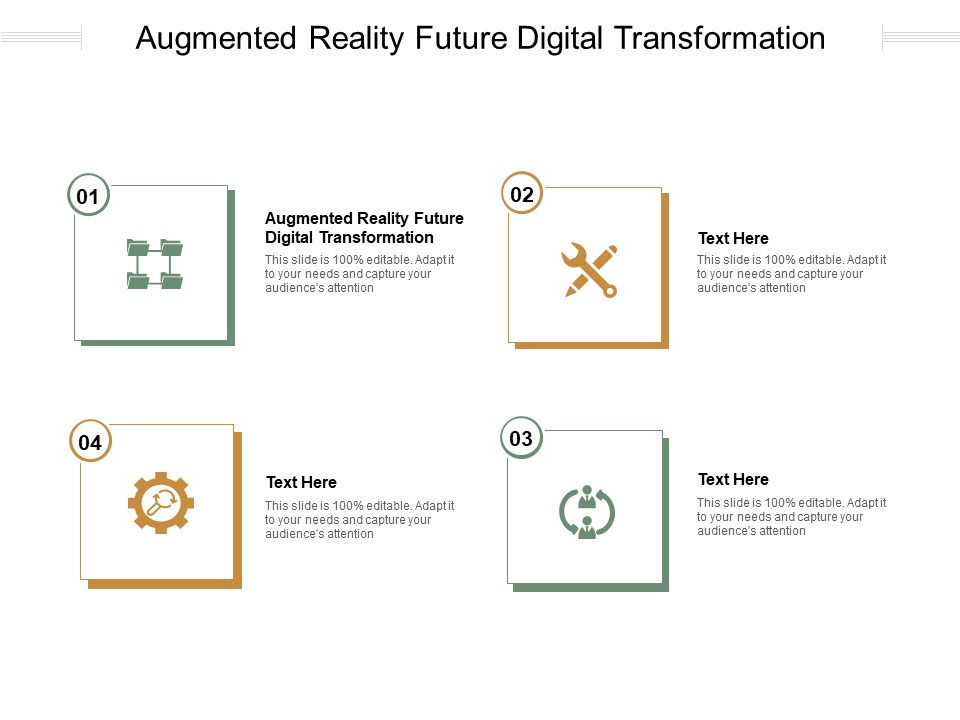 Augmented Reality Future Digital Transformation

01

Augmented Reality Future Digital Transformation

This slide is 100% editable. Adapt it to your needs and capture your audience's attention

02

Text Here

This slide is 100% editable. Adapt it to your needs and capture your audience's attention

04

Text Here

This slide is 100% editable. Adapt it to your needs and capture your audience's attention

03

Text Here

This slide is 100% editable. Adapt it to your needs and capture your audience's attention